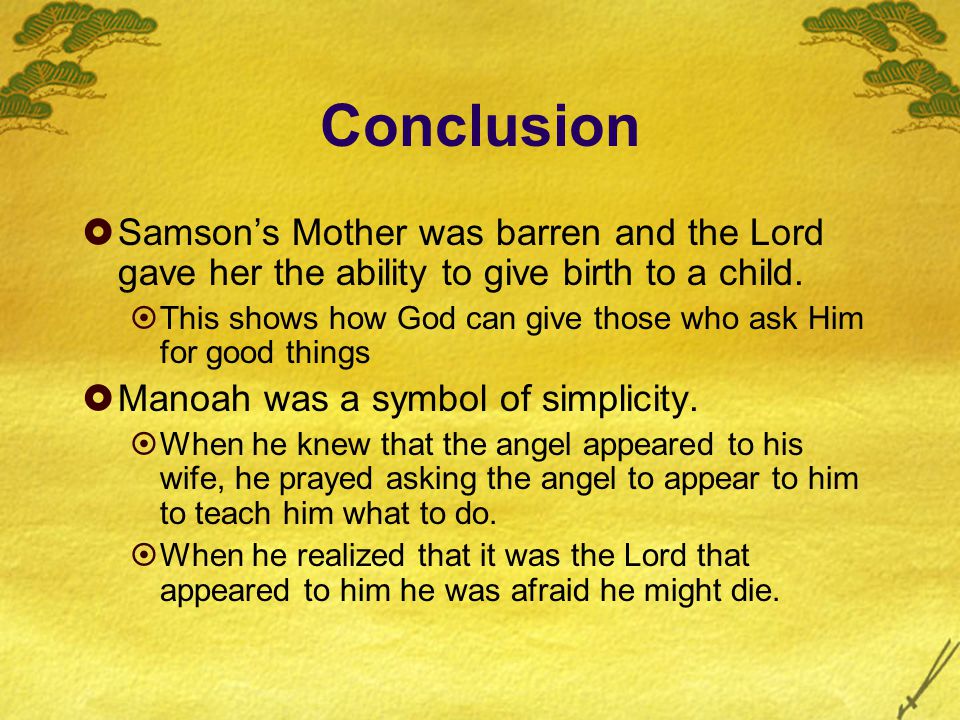 Conclusion

Samson’s Mother was barren and the Lord gave her the ability to give birth to a child.

This shows how God can give those who ask Him for good things

Manoah was a symbol of simplicity.

When he knew that the angel appeared to his wife, he prayed asking the angel to appear to him to teach him what to do.

When he realized that it was the Lord that appeared to him he was afraid he might die.